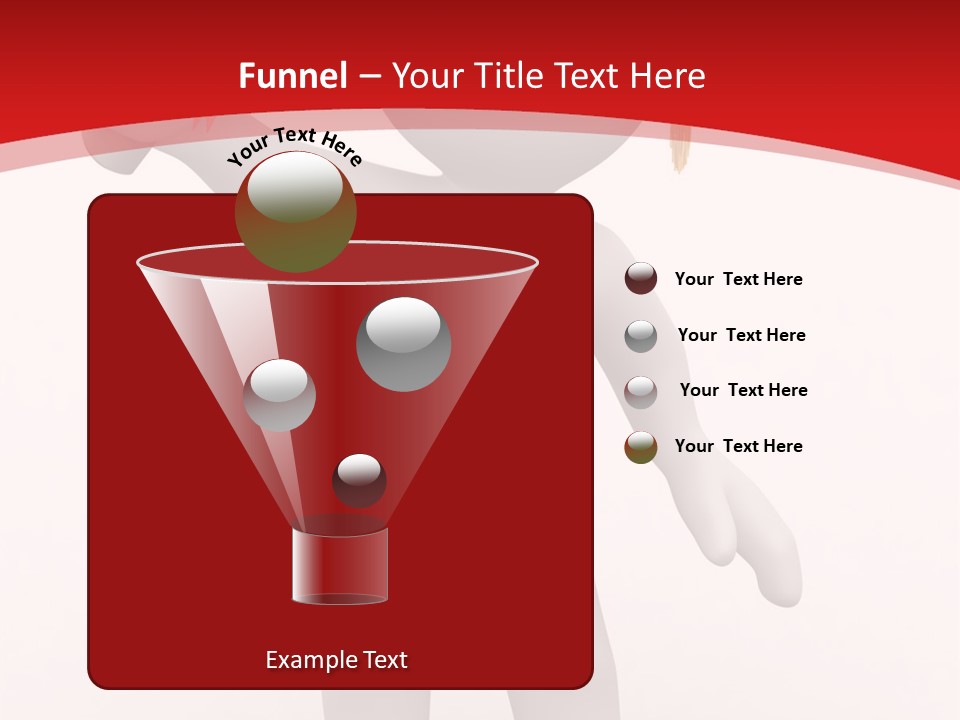 Funnel – Your Title Text Here

Your Text Here

Your Text Here

Your Text Here

Your Text Here

Your Text Here

Example Text